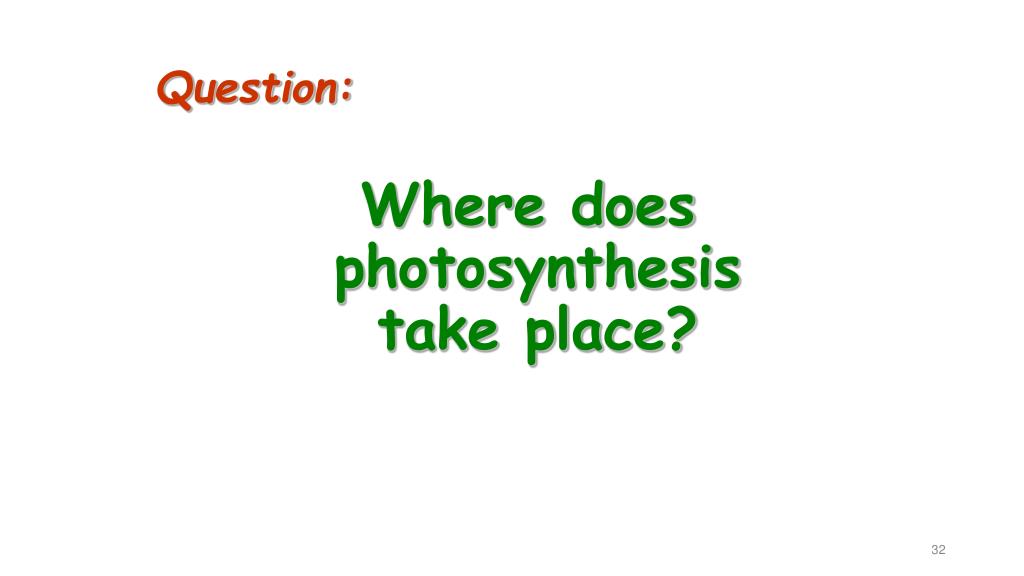 Question:

Where does photosynthesis take place?

32